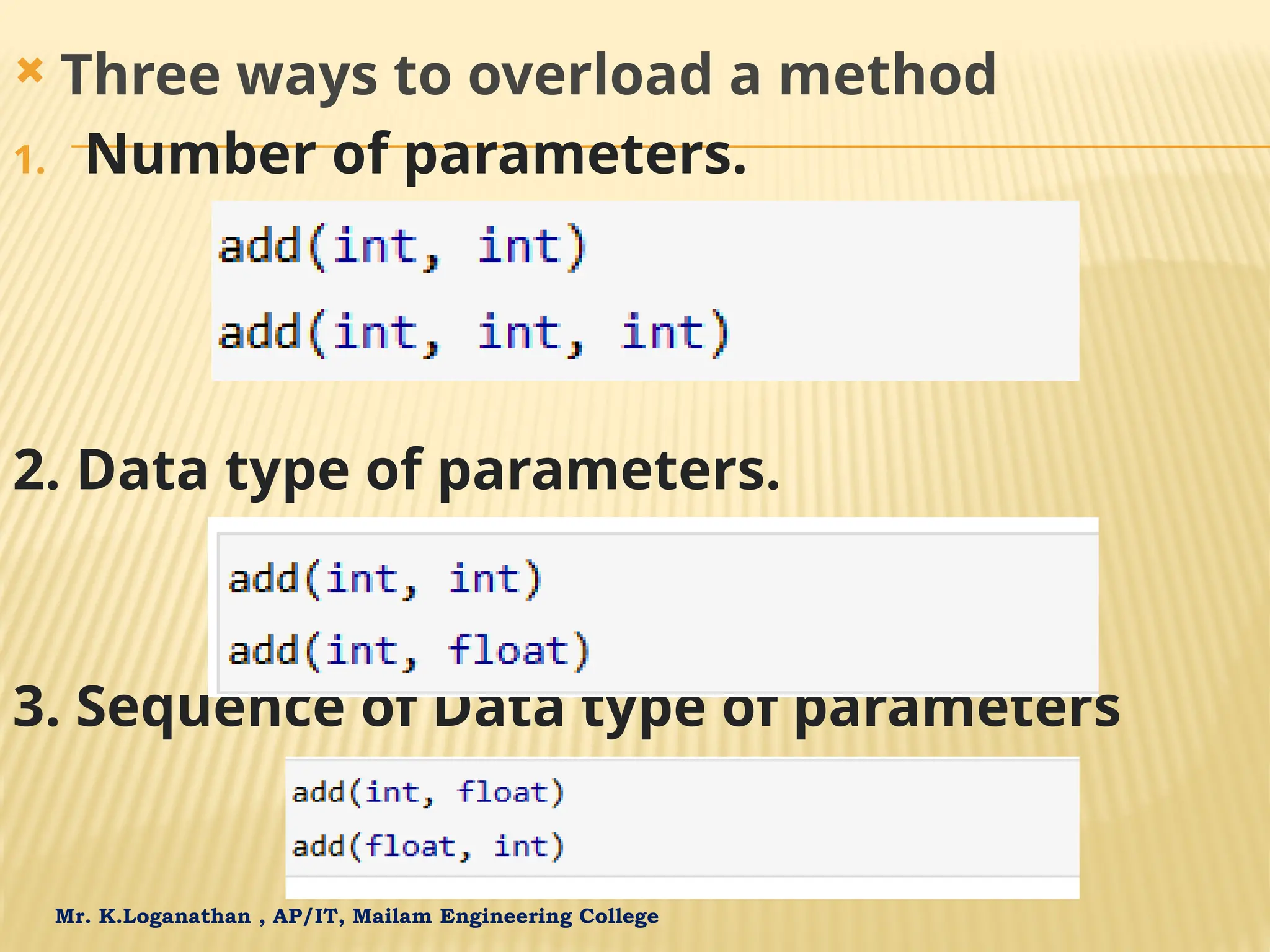 Three ways to overload a method

1. Number of parameters.

add(int, int)

add(int, int, int)

2. Data type of parameters.

add(int, int)

add(int, float)

3. Sequence of Data type of parameters

add(int, float)

add(float, int)

Mr. K.Loganathan , AP/IT, Mailam Engineering College